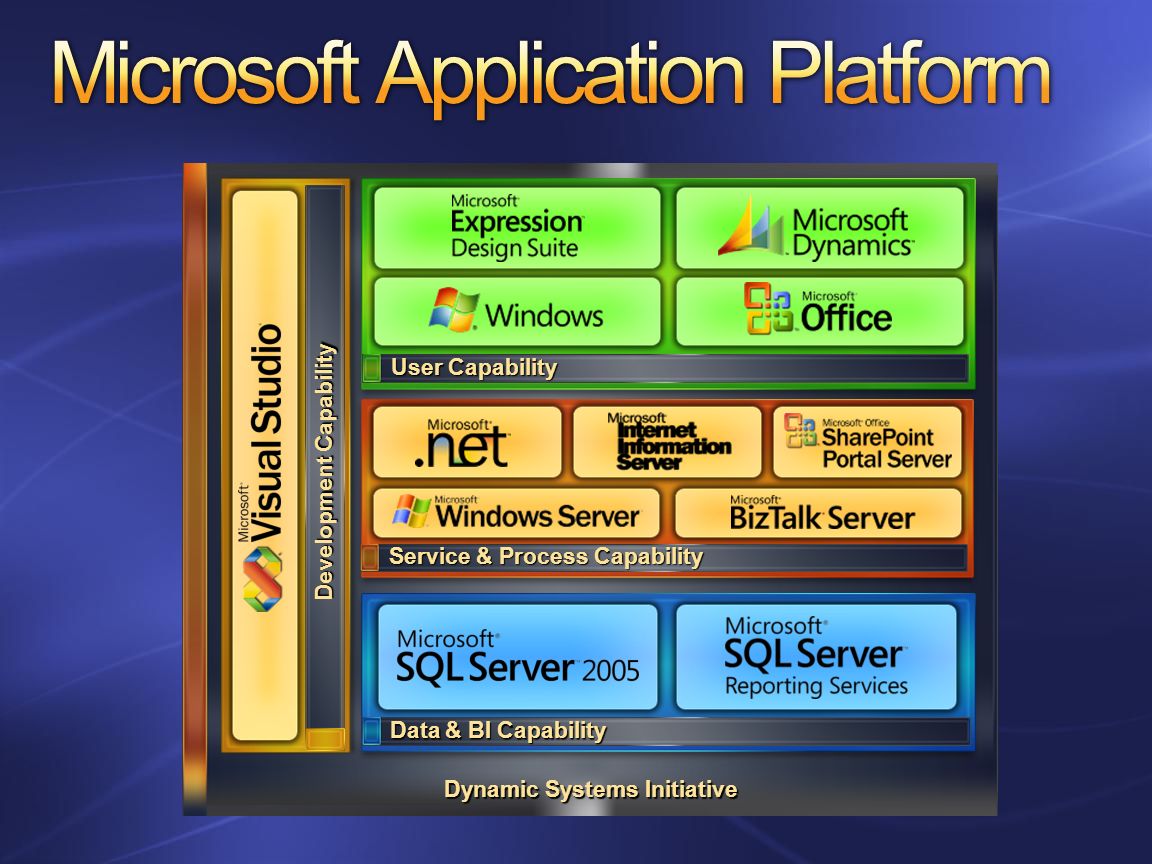 Microsoft Application Platform

Microsoft Visual Studio

Development Capability

Microsoft Expression Design Suite

Microsoft Dynamics

Windows

Microsoft Office

User Capability

Microsoft .net

Microsoft Internet Information Server

Microsoft Office SharePoint Portal Server

Microsoft Windows Server

Microsoft BizTalk Server

Service & Process Capability

Microsoft SQL Server 2005

Microsoft SQL Server Reporting Services

Data & BI Capability

Dynamic Systems Initiative